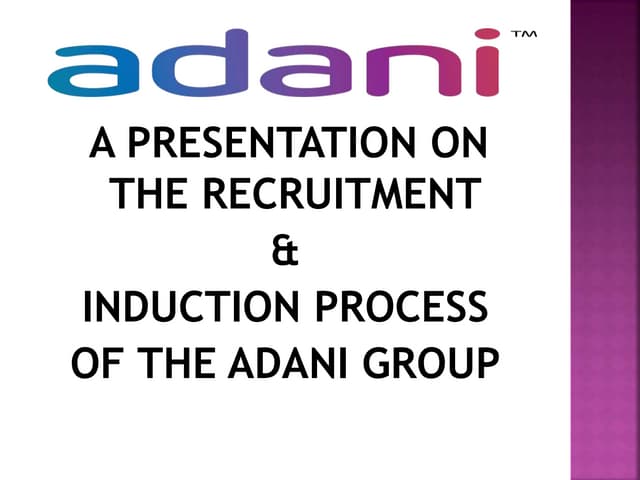 adani™

A PRESENTATION ON THE RECRUITMENT & INDUCTION PROCESS OF THE ADANI GROUP